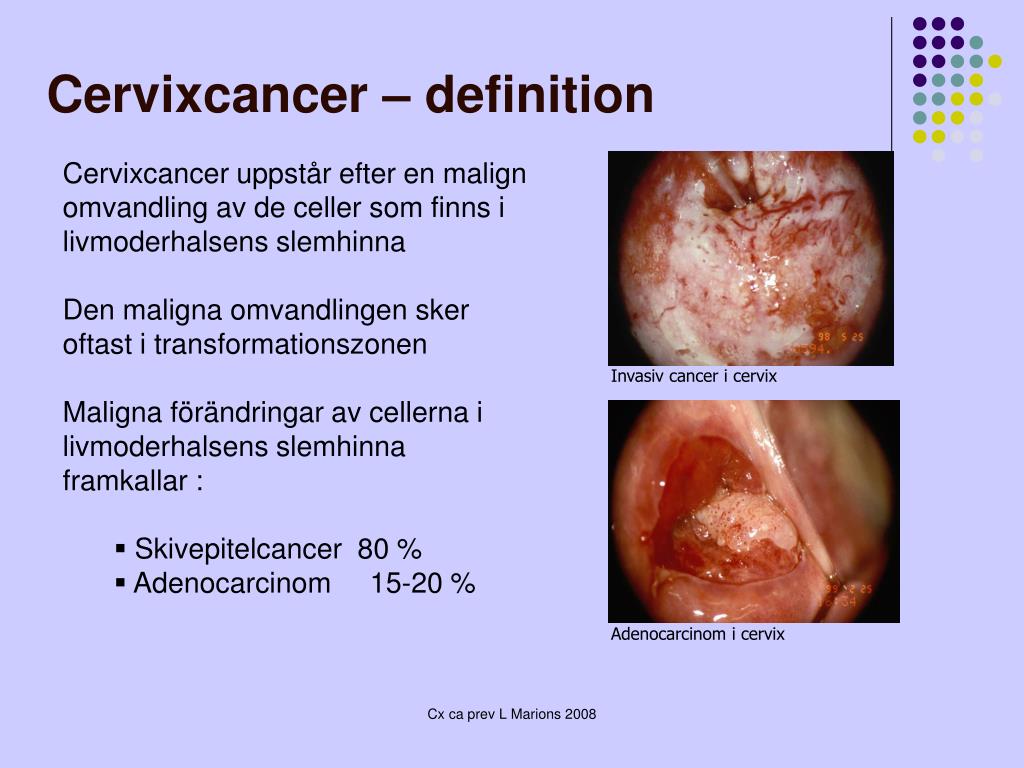 Cervixcancer – definition

Cervixcancer uppstår efter en malign omvandling av de celler som finns i livmoderhalsens slemhinna

Den maligna omvandlingen sker oftast i transformationszonen

Maligna förändringar av cellerna i livmoderhalsens slemhinna framkallar :

▪ Skivepitelcancer 80 %
▪ Adenocarcinom 15-20 %

98 5 25
Invasiv cancer i cervix

98 5 25
Adenocarcinom i cervix

Cx ca prev L Marions 2008